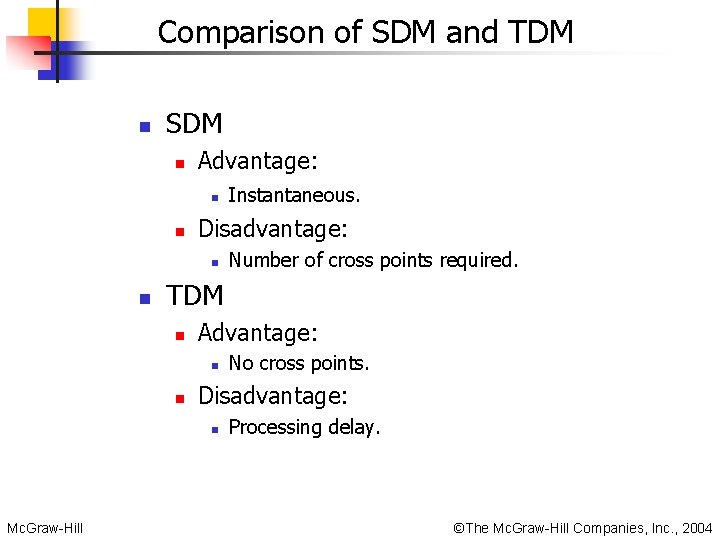 Comparison of SDM and TDM

- SDM
  - Advantage:
    - Instantaneous.
  - Disadvantage:
    - Number of cross points required.
- TDM
  - Advantage:
    - No cross points.
  - Disadvantage:
    - Processing delay.

McGraw-Hill

©The McGraw-Hill Companies, Inc., 2004